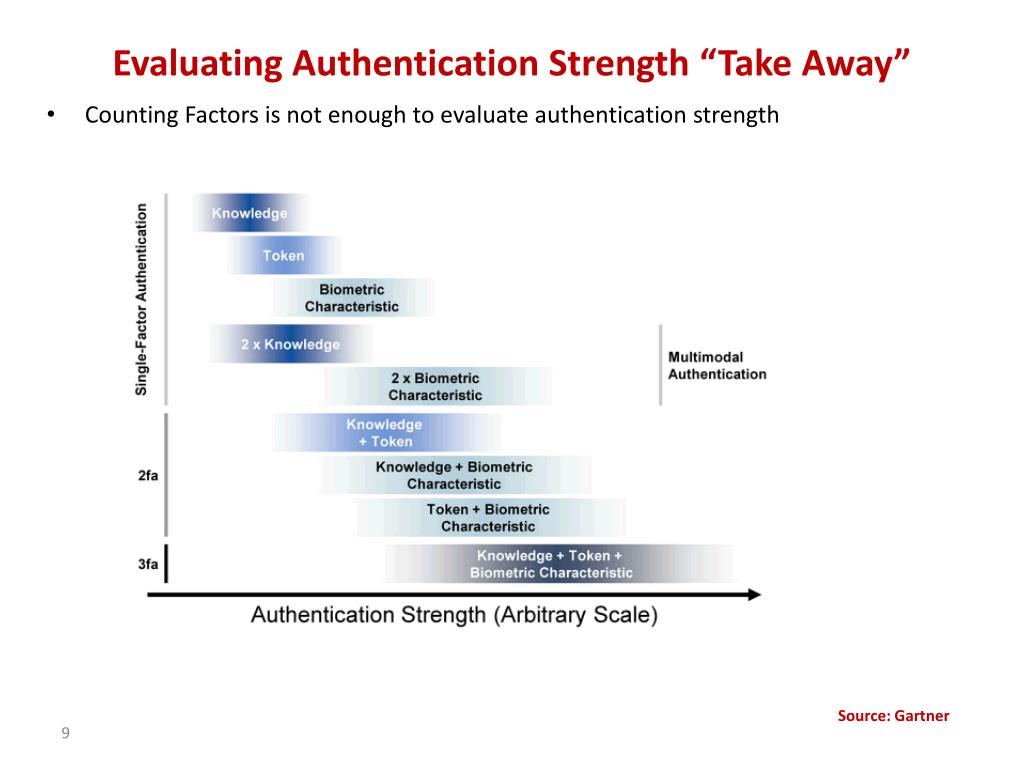 Evaluating Authentication Strength “Take Away”

• Counting Factors is not enough to evaluate authentication strength

Single-Factor Authentication

Knowledge

Token

Biometric Characteristic

2 x Knowledge

2 x Biometric Characteristic

Multimodal Authentication

2fa

Knowledge + Token

Knowledge + Biometric Characteristic

Token + Biometric Characteristic

3fa

Knowledge + Token + Biometric Characteristic

Authentication Strength (Arbitrary Scale)

Source: Gartner

9